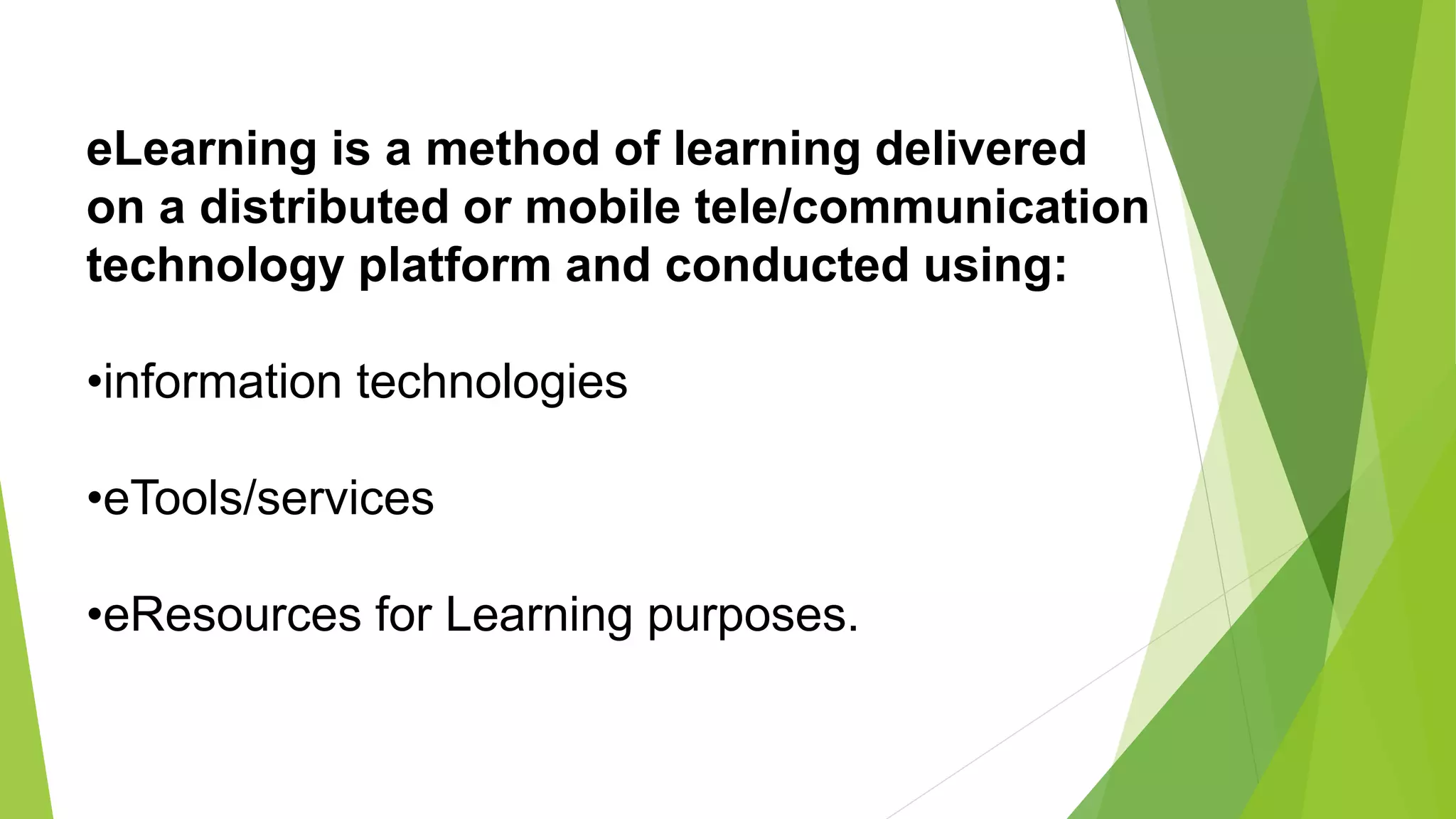 eLearning is a method of learning delivered on a distributed or mobile tele/communication technology platform and conducted using:

•information technologies

•eTools/services

•eResources for Learning purposes.